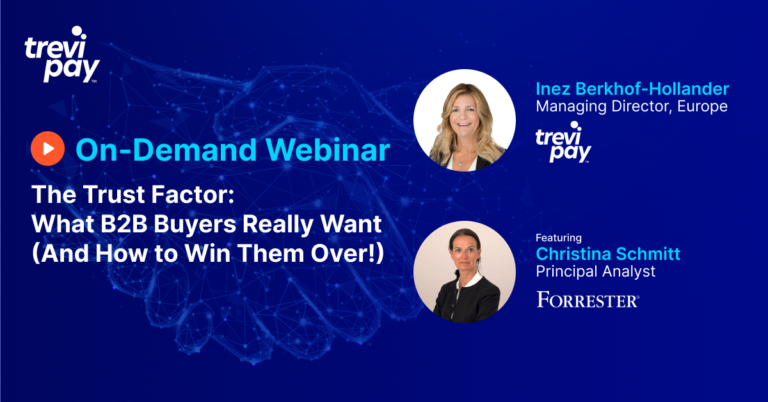 trevi pay

On-Demand Webinar

The Trust Factor: What B2B Buyers Really Want (And How to Win Them Over!)

Inez Berkhof-Hollander
Managing Director, Europe

trevi pay

Featuring
Christina Schmitt
Principal Analyst

FORRESTER